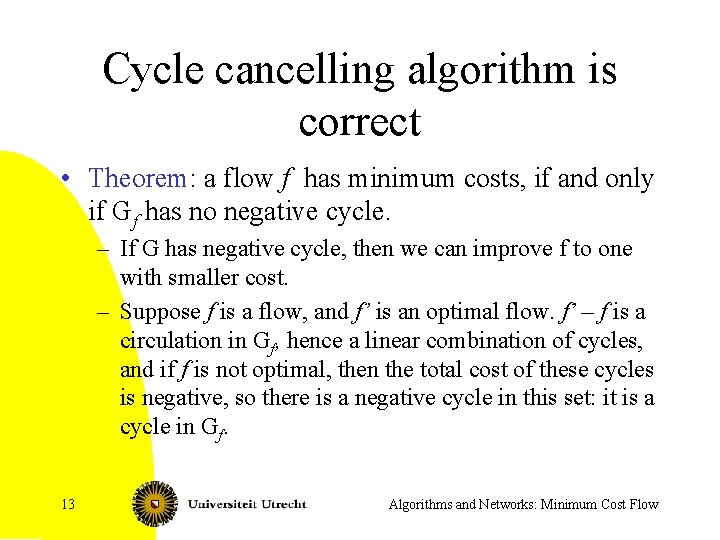 Cycle cancelling algorithm is correct

• Theorem: a flow $f$ has minimum costs, if and only if $G_f$ has no negative cycle.

– If G has negative cycle, then we can improve f to one with smaller cost.

– Suppose $f$ is a flow, and $f'$ is an optimal flow. $f' - f$ is a circulation in $G_f$, hence a linear combination of cycles, and if $f$ is not optimal, then the total cost of these cycles is negative, so there is a negative cycle in this set: it is a cycle in $G_f$.

13

Universiteit Utrecht

Algorithms and Networks: Minimum Cost Flow